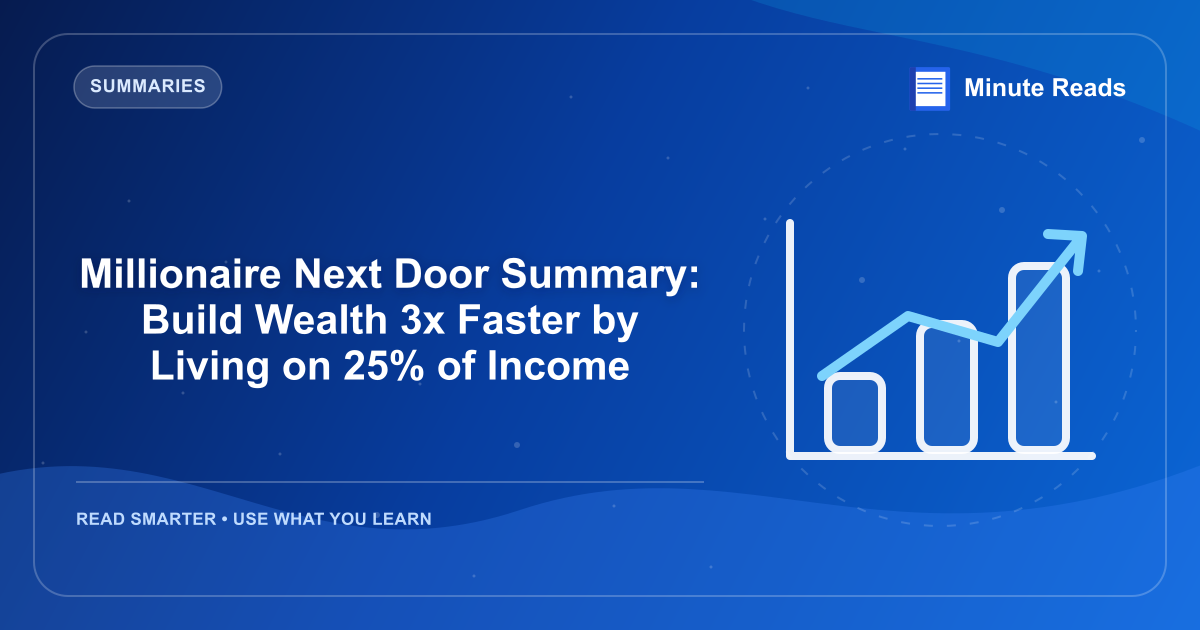 SUMMARIES

Minute Reads

Millionaire Next Door Summary: Build Wealth 3x Faster by Living on 25% of Income

READ SMARTER • USE WHAT YOU LEARN